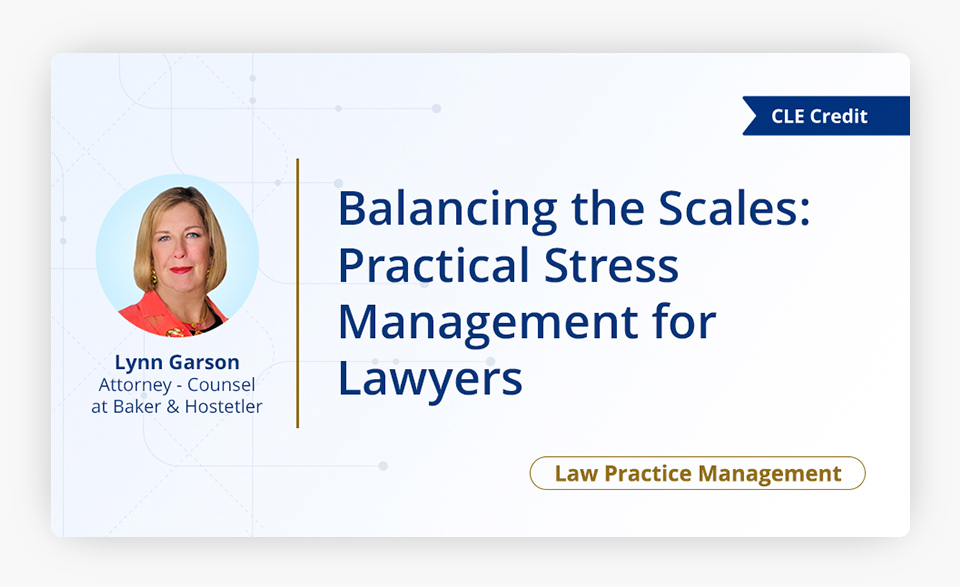 CLE Credit

Lynn Garson
Attorney - Counsel at Baker & Hostetler

Balancing the Scales: Practical Stress Management for Lawyers

Law Practice Management